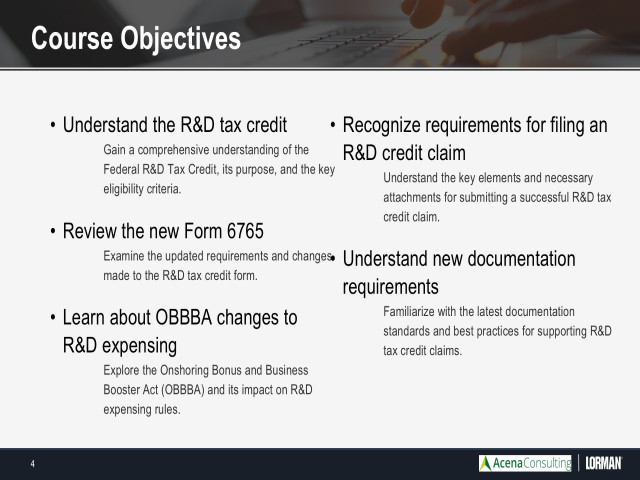 Course Objectives

• Understand the R&D tax credit

Gain a comprehensive understanding of the Federal R&D Tax Credit, its purpose, and the key eligibility criteria.

• Review the new Form 6765

Examine the updated requirements and changes made to the R&D tax credit form.

• Learn about OBBBA changes to R&D expensing

Explore the Onshoring Bonus and Business Booster Act (OBBBA) and its impact on R&D expensing rules.

• Recognize requirements for filing an R&D credit claim

Understand the key elements and necessary attachments for submitting a successful R&D tax credit claim.

• Understand new documentation requirements

Familiarize with the latest documentation standards and best practices for supporting R&D tax credit claims.

4

AcenaConsulting | LORMAN